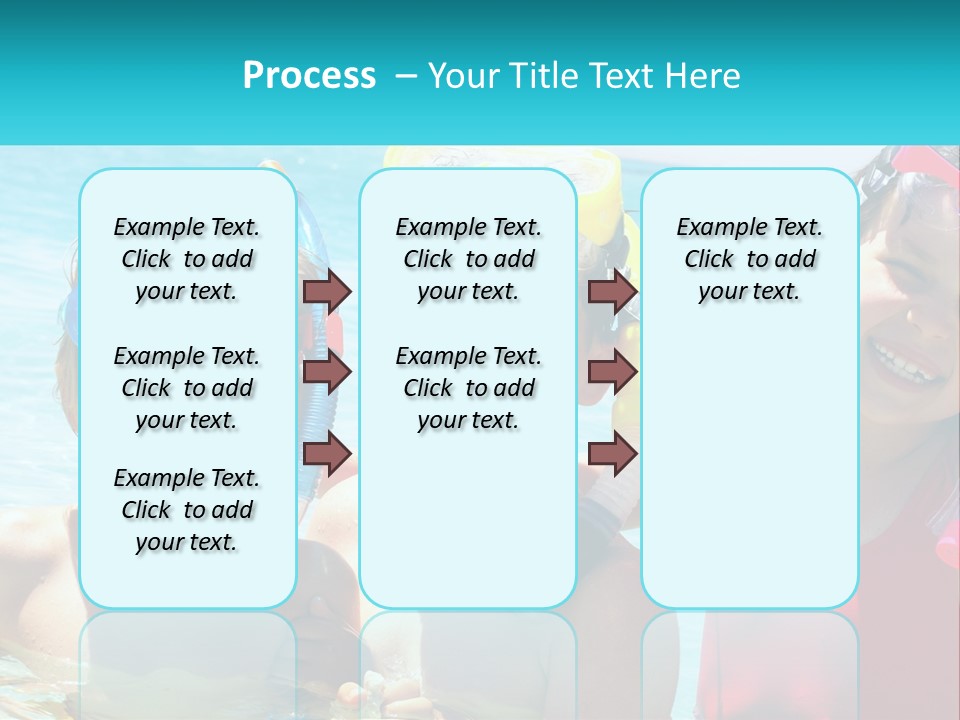 Process – Your Title Text Here

Example Text. Click to add your text.

Example Text. Click to add your text.

Example Text. Click to add your text.

Example Text. Click to add your text.

Example Text. Click to add your text.

Example Text. Click to add your text.